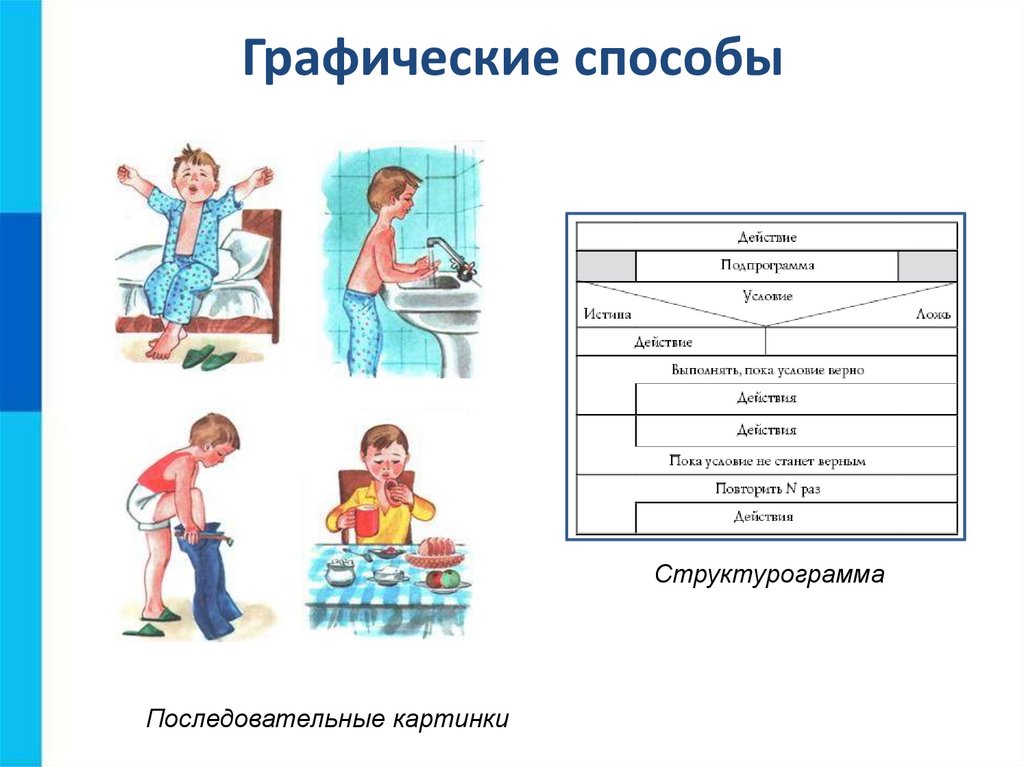 Графические способы

Действие

Подпрограмма

Условие

Истина

Ложь

Действие

Выполнять, пока условие верно

Действия

Действия

Пока условие не станет верным

Повторить N раз

Действия

Структурограмма

Последовательные картинки